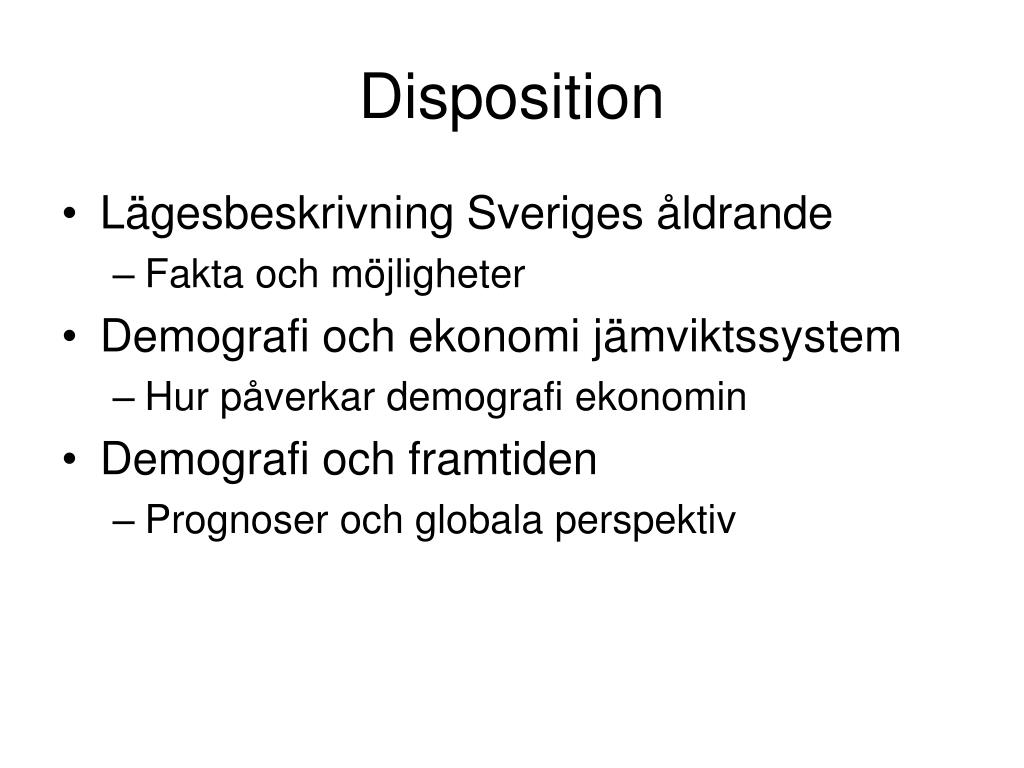 Disposition

• Lägesbeskrivning Sveriges åldrande
– Fakta och möjligheter
• Demografi och ekonomi jämviktssystem
– Hur påverkar demografi ekonomin
• Demografi och framtiden
– Prognoser och globala perspektiv